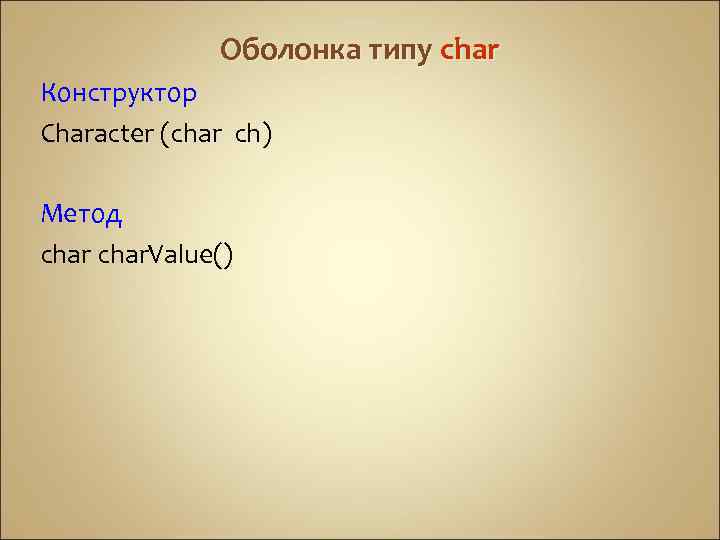 Оболонка типу char

Конструктор

Character (char ch)

Метод

char charValue()